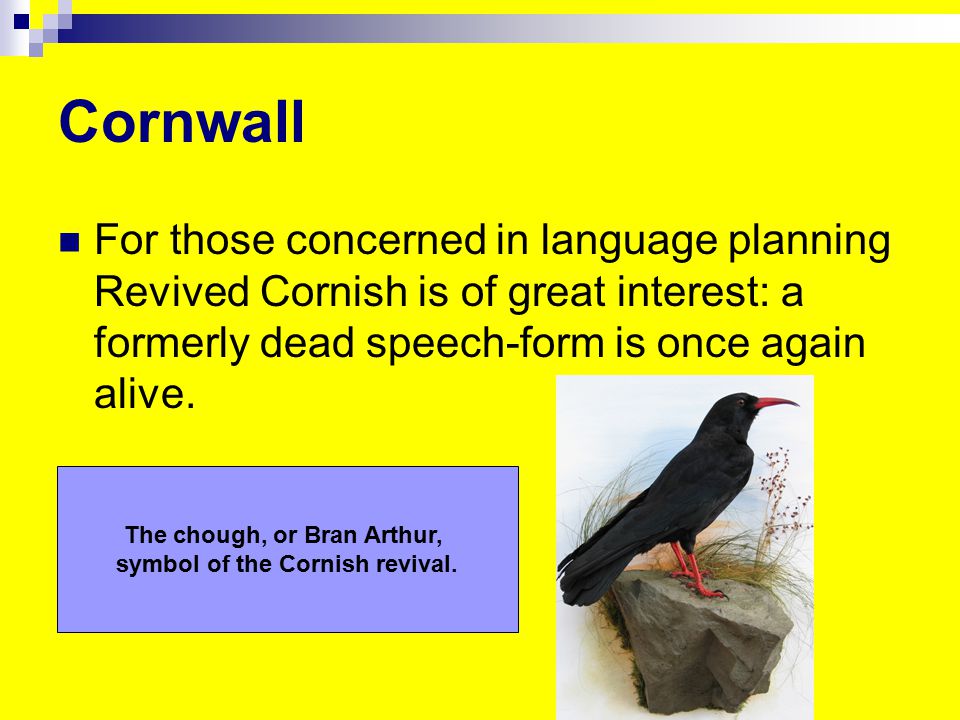 Cornwall

For those concerned in language planning Revived Cornish is of great interest: a formerly dead speech-form is once again alive.

The chough, or Bran Arthur, symbol of the Cornish revival.